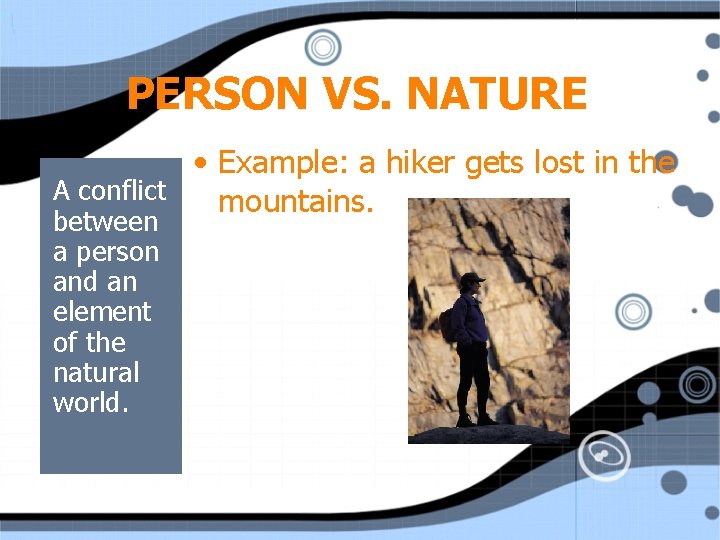 PERSON VS. NATURE

A conflict between a person and an element of the natural world.

• Example: a hiker gets lost in the mountains.